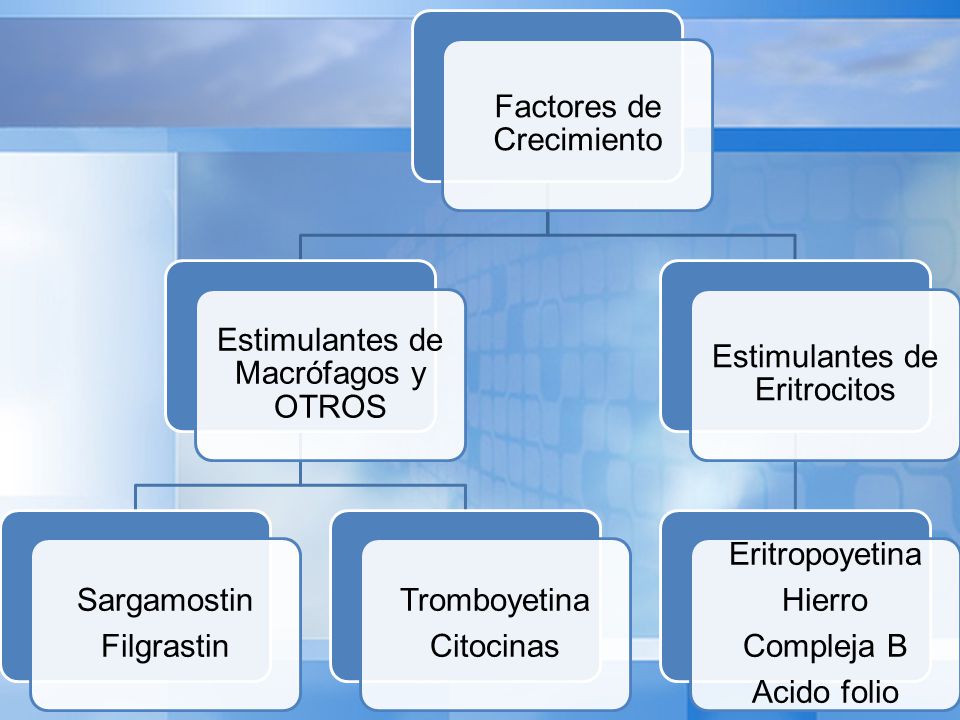 Factores de Crecimiento

Estimulantes de Macrófagos y OTROS

Estimulantes de Eritrocitos

Sargamostin
Filgrastin

Tromboyetina
Citocinas

Eritropoyetina
Hierro
Compleja B
Acido folio